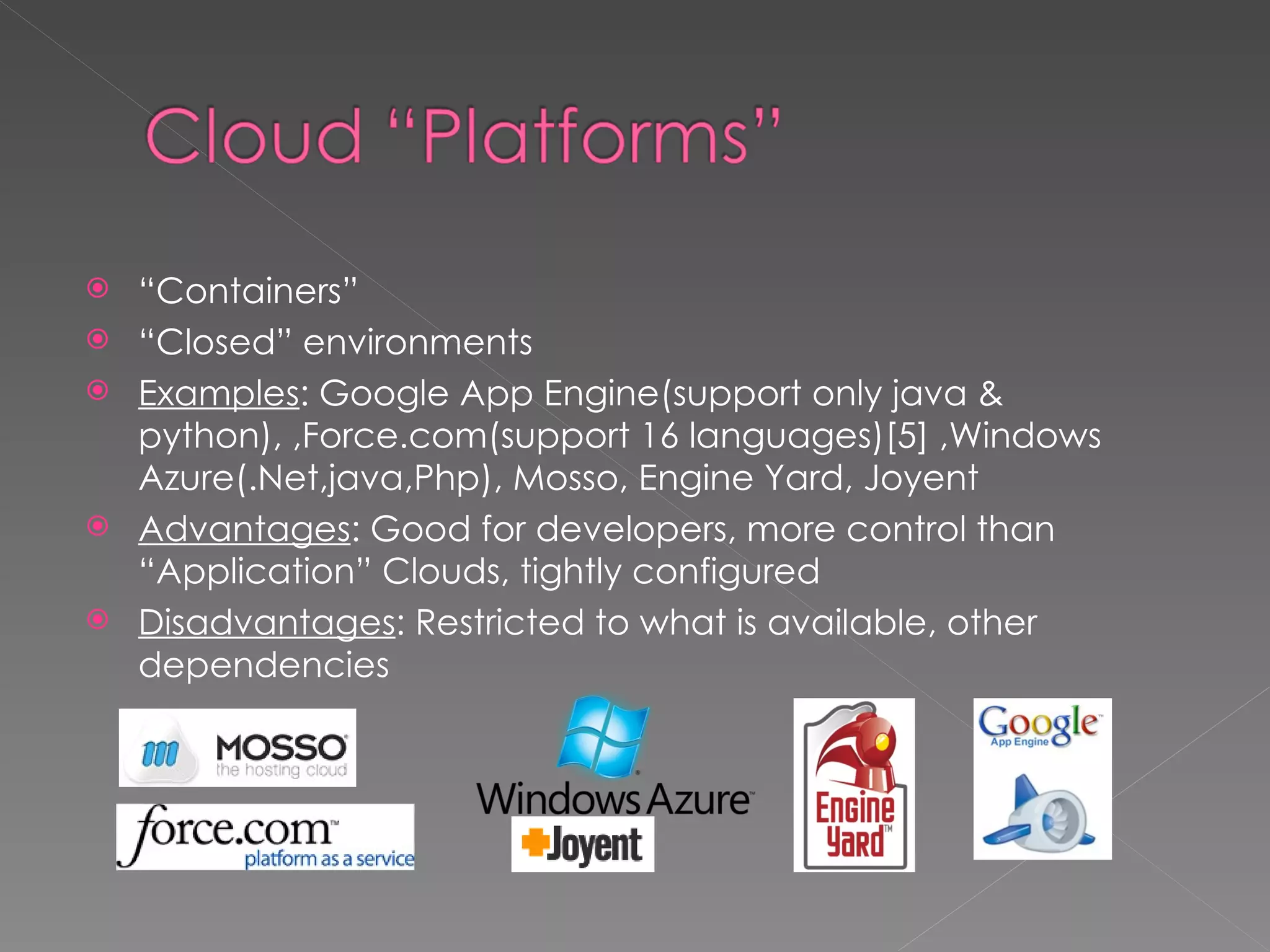 Cloud “Platforms”

“Containers”

“Closed” environments

Examples: Google App Engine(support only java & python), ,Force.com(support 16 languages)[5] ,Windows Azure(.Net,java,Php), Mosso, Engine Yard, Joyent

Advantages: Good for developers, more control than “Application” Clouds, tightly configured

Disadvantages: Restricted to what is available, other dependencies

MOSSO the hosting cloud

force.com platform as a service

Windows Azure

Joyent

Engine Yard

Google App Engine